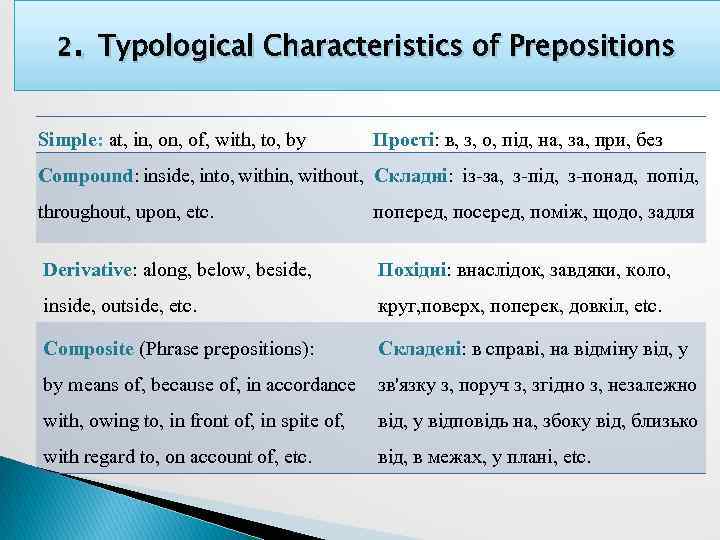 2. Typological Characteristics of Prepositions

| | |
|---|---|
| Simple: at, in, on, of, with, to, by | Прості: в, з, о, під, на, за, при, без |
| Compound: inside, into, within, without, throughout, upon, etc. | Складні: із-за, з-під, з-понад, попід, поперед, посеред, поміж, щодо, задля |
| Derivative: along, below, beside, inside, outside, etc. | Похідні: внаслідок, завдяки, коло, круг,поверх, поперек, довкіл, etc. |
| Composite (Phrase prepositions): by means of, because of, in accordance with, owing to, in front of, in spite of, with regard to, on account of, etc. | Складені: в справі, на відміну від, у зв'язку з, поруч з, згідно з, незалежно від, у відповідь на, збоку від, близько від, в межах, у плані, etc. |